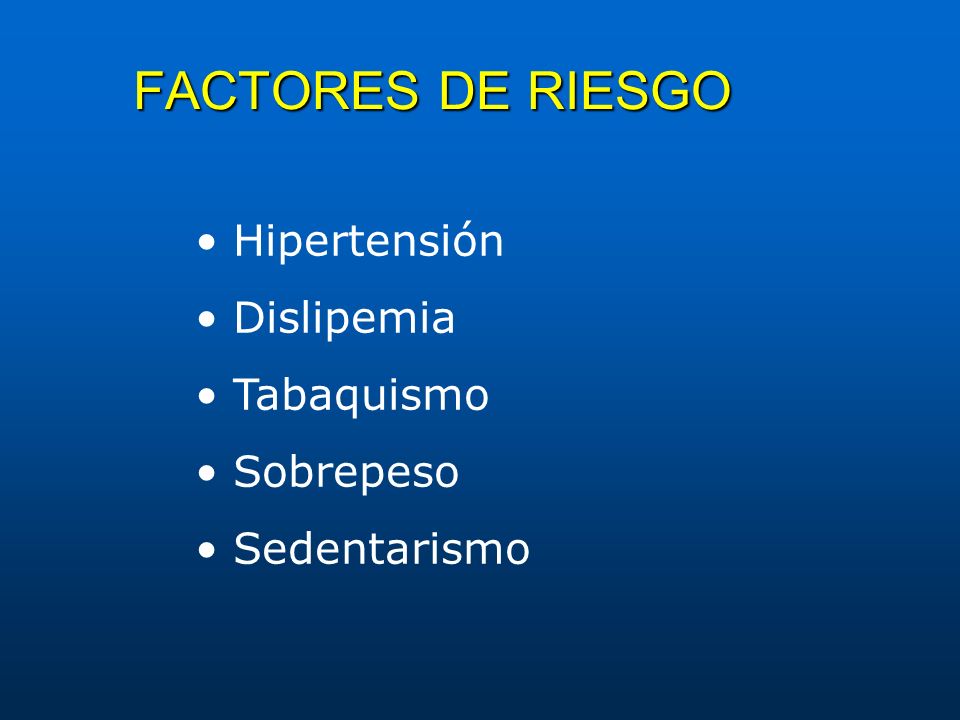 FACTORES DE RIESGO

• Hipertensión
• Dislipemia
• Tabaquismo
• Sobrepeso
• Sedentarismo